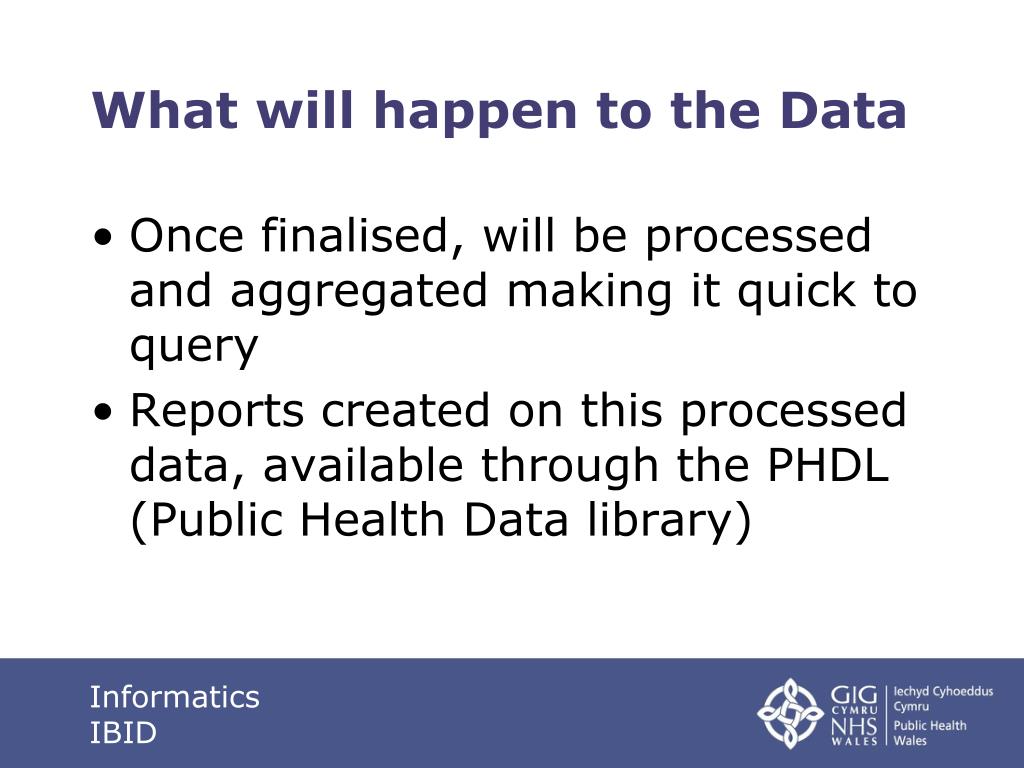 What will happen to the Data

• Once finalised, will be processed and aggregated making it quick to query
• Reports created on this processed data, available through the PHDL (Public Health Data library)

Informatics
IBID

GIG CYMRU NHS WALES
Iechyd Cyhoeddus Cymru
Public Health Wales